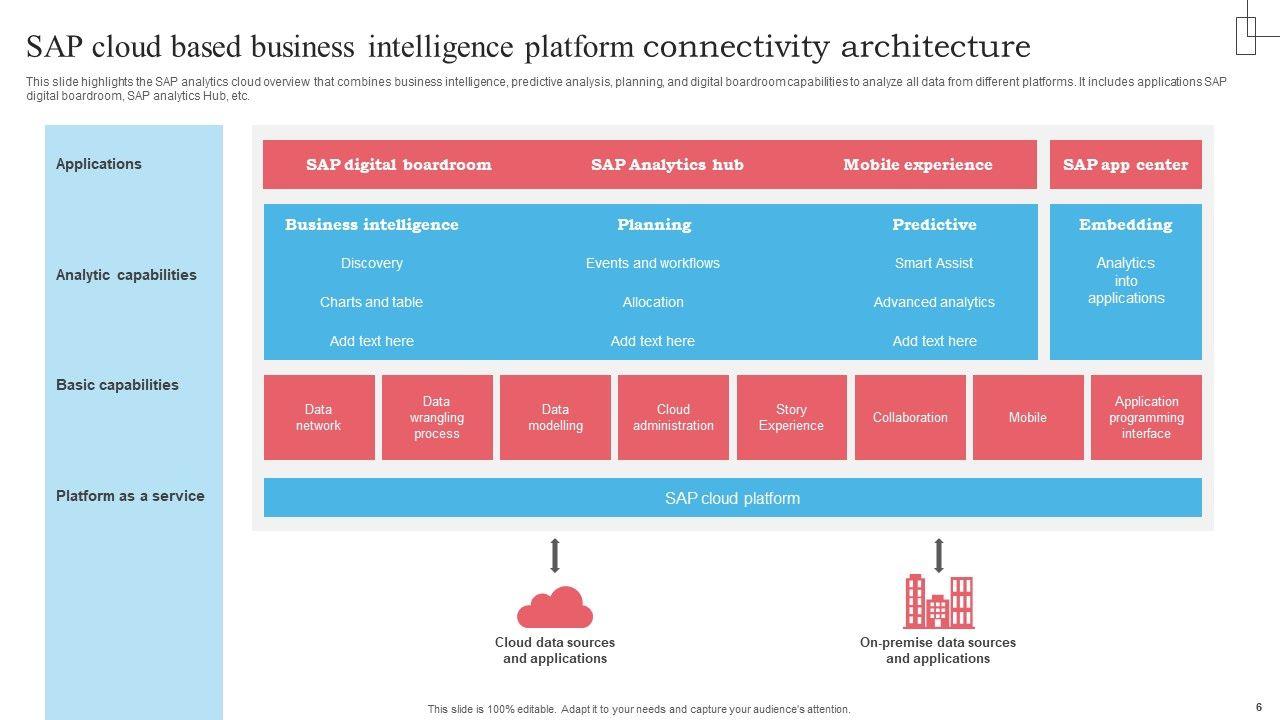 SAP cloud based business intelligence platform connectivity architecture

This slide highlights the SAP analytics cloud overview that combines business intelligence, predictive analysis, planning, and digital boardroom capabilities to analyze all data from different platforms. It includes applications SAP digital boardroom, SAP analytics Hub, etc.

Applications

Analytic capabilities

Basic capabilities

Platform as a service

SAP digital boardroom
SAP Analytics hub
Mobile experience
SAP app center

Business intelligence
Discovery
Charts and table
Add text here

Planning
Events and workflows
Allocation
Add text here

Predictive
Smart Assist
Advanced analytics
Add text here

Embedding
Analytics into applications

Data network
Data wrangling process
Data modelling
Cloud administration
Story Experience
Collaboration
Mobile
Application programming interface

SAP cloud platform

Cloud data sources and applications

On-premise data sources and applications

This slide is 100% editable. Adapt it to your needs and capture your audience's attention.

6